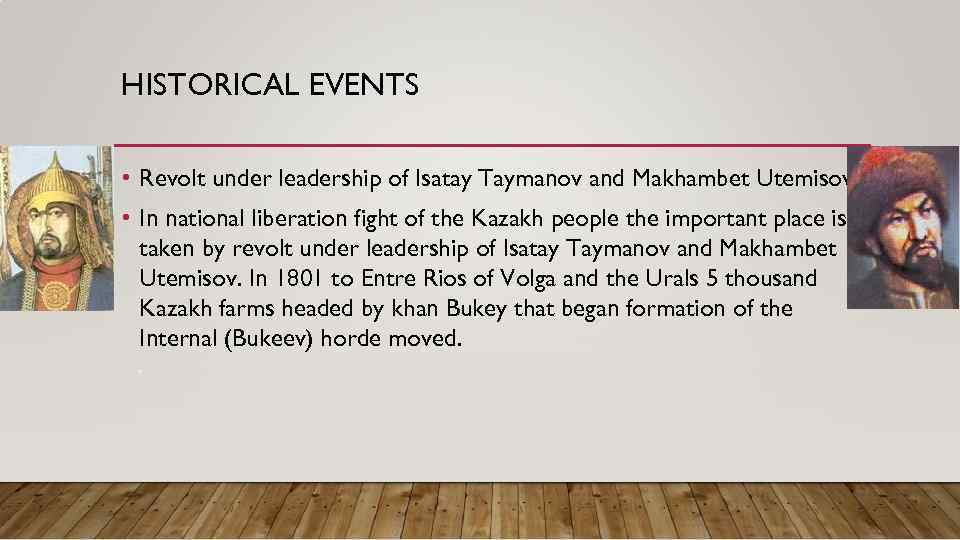 HISTORICAL EVENTS

• Revolt under leadership of Isatay Taymanov and Makhambet Utemisov

• In national liberation fight of the Kazakh people the important place is taken by revolt under leadership of Isatay Taymanov and Makhambet Utemisov. In 1801 to Entre Rios of Volga and the Urals 5 thousand Kazakh farms headed by khan Bukey that began formation of the Internal (Bukeev) horde moved.